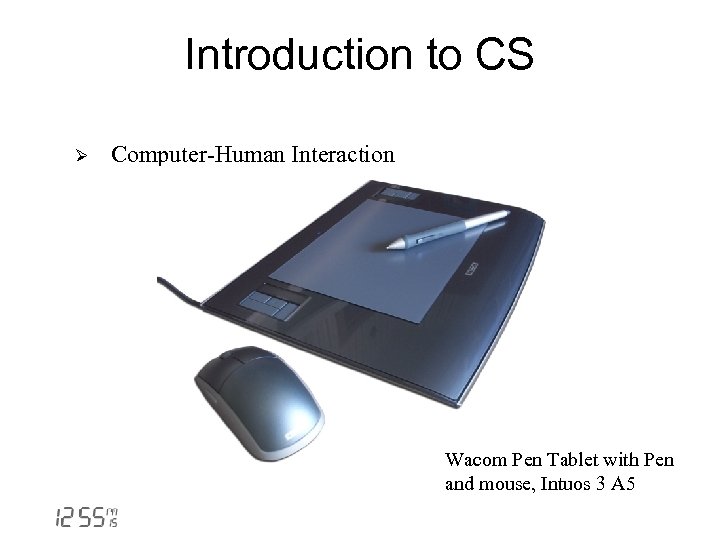 Introduction to CS

➢ Computer-Human Interaction

Wacom Pen Tablet with Pen and mouse, Intuos 3 A5

12 55 m s